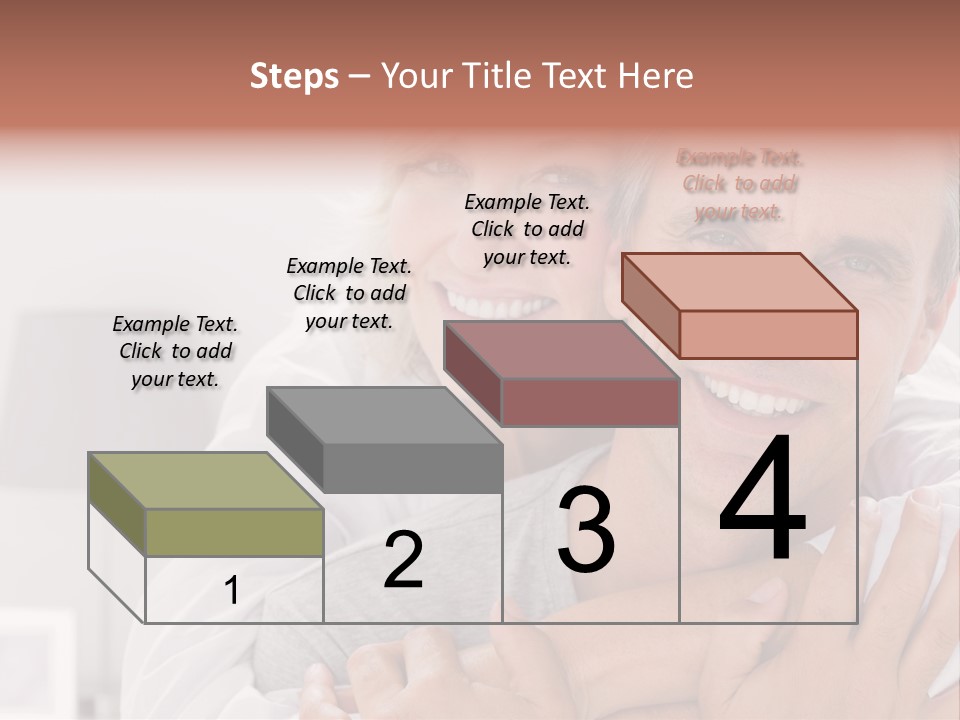 Steps – Your Title Text Here

Example Text. Click to add your text.

Example Text. Click to add your text.

Example Text. Click to add your text.

Example Text. Click to add your text.

1

2

3

4